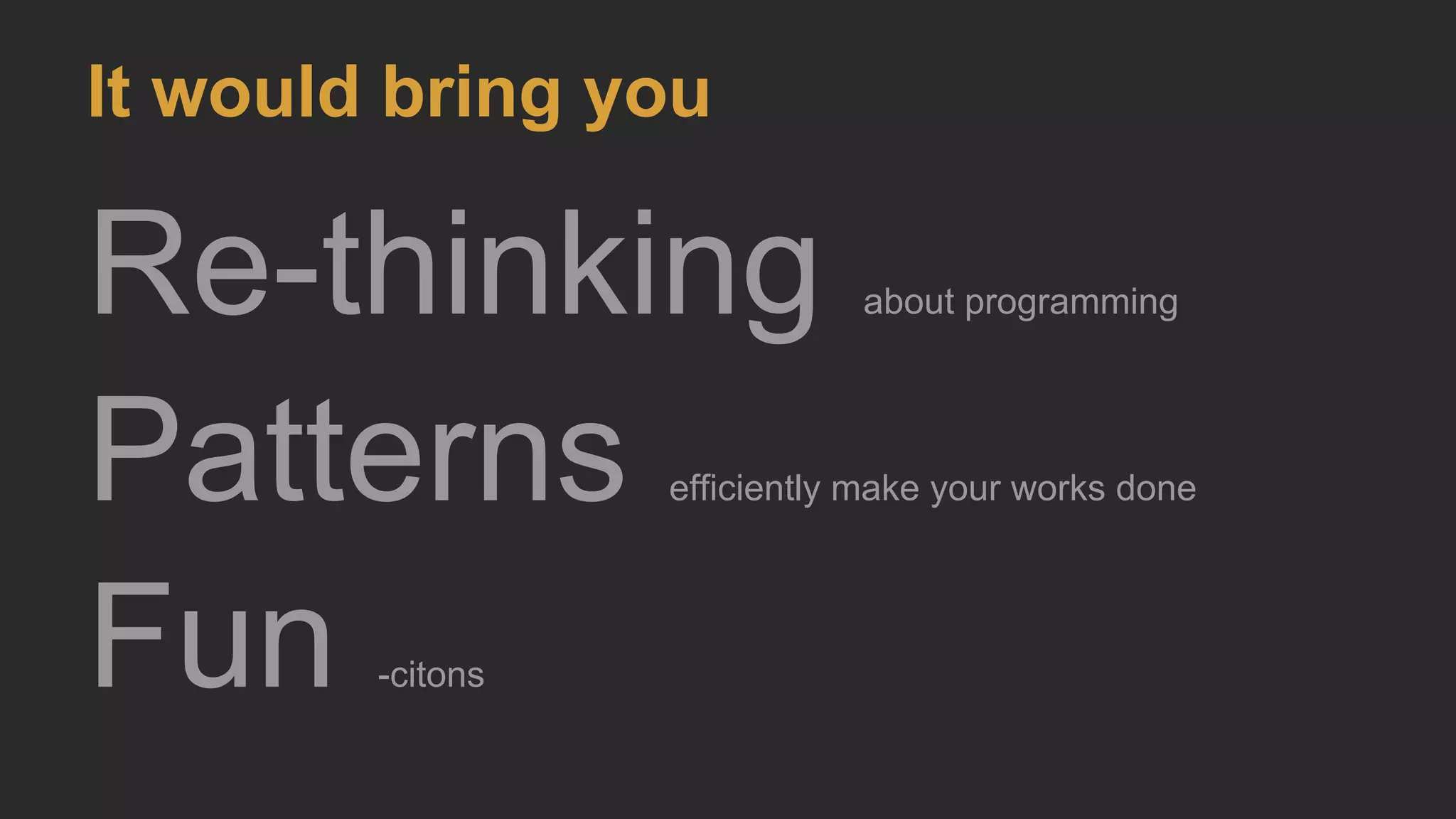 It would bring you

Re-thinking about programming

Patterns efficiently make your works done

Fun -citons